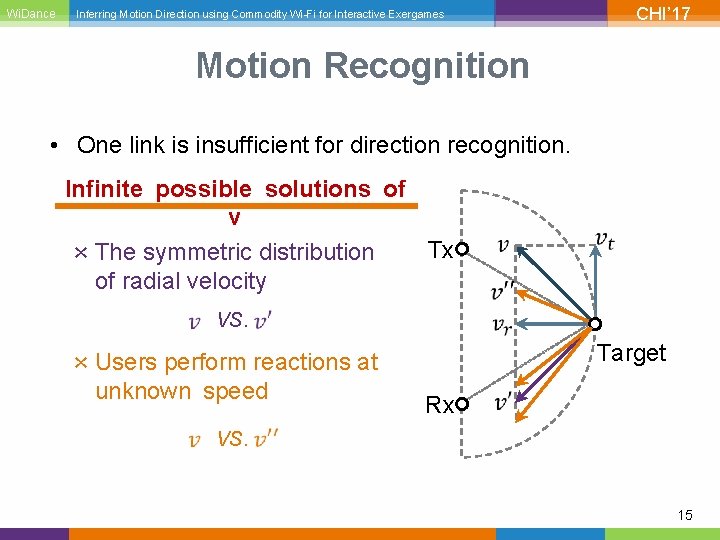 WiDance Inferring Motion Direction using Commodity Wi-Fi for Interactive Exergames CHI'17

Motion Recognition

• One link is insufficient for direction recognition.

Infinite possible solutions of v

× The symmetric distribution of radial velocity

$v$ VS. $v'$

× Users perform reactions at unknown speed

$v$ VS. $v''$

Tx $v$ $v_t$ $v''$ $v_r$ Target Rx $v'$

15